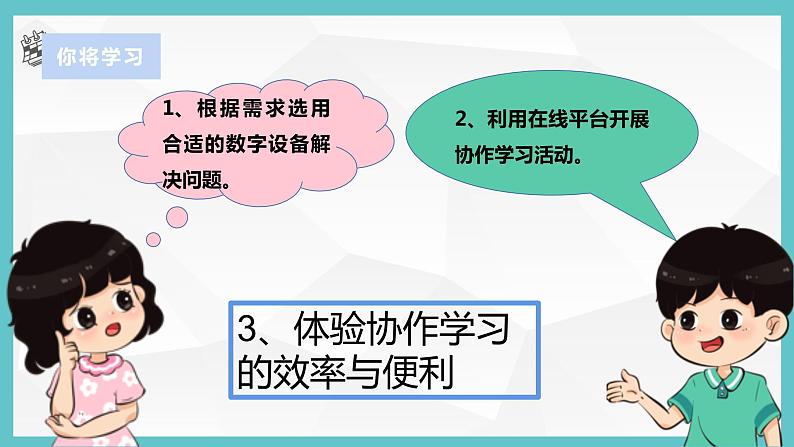 你将学习

1、根据需求选用合适的数字设备解决问题。

2、利用在线平台开展协作学习活动。

3、体验协作学习的效率与便利